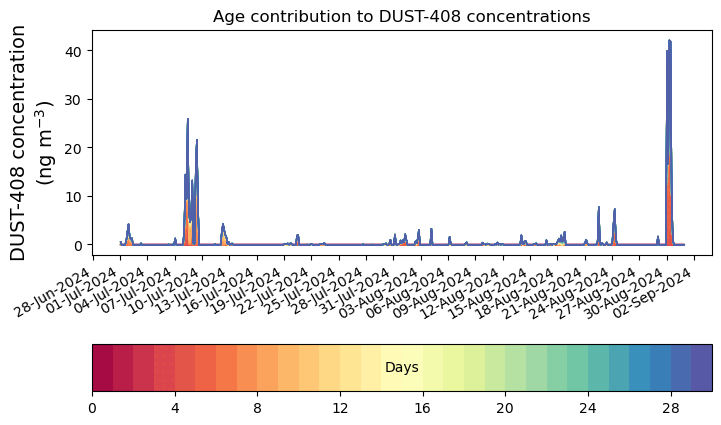 Age contribution to DUST-408 concentrations

DUST-408 concentration (ng m$^{-3}$)

40
30
20
10
0

28-Jun-2024
01-Jul-2024
04-Jul-2024
07-Jul-2024
10-Jul-2024
13-Jul-2024
16-Jul-2024
19-Jul-2024
22-Jul-2024
25-Jul-2024
28-Jul-2024
31-Jul-2024
03-Aug-2024
06-Aug-2024
09-Aug-2024
12-Aug-2024
15-Aug-2024
18-Aug-2024
21-Aug-2024
24-Aug-2024
27-Aug-2024
30-Aug-2024
02-Sep-2024

Days

0
4
8
12
16
20
24
28